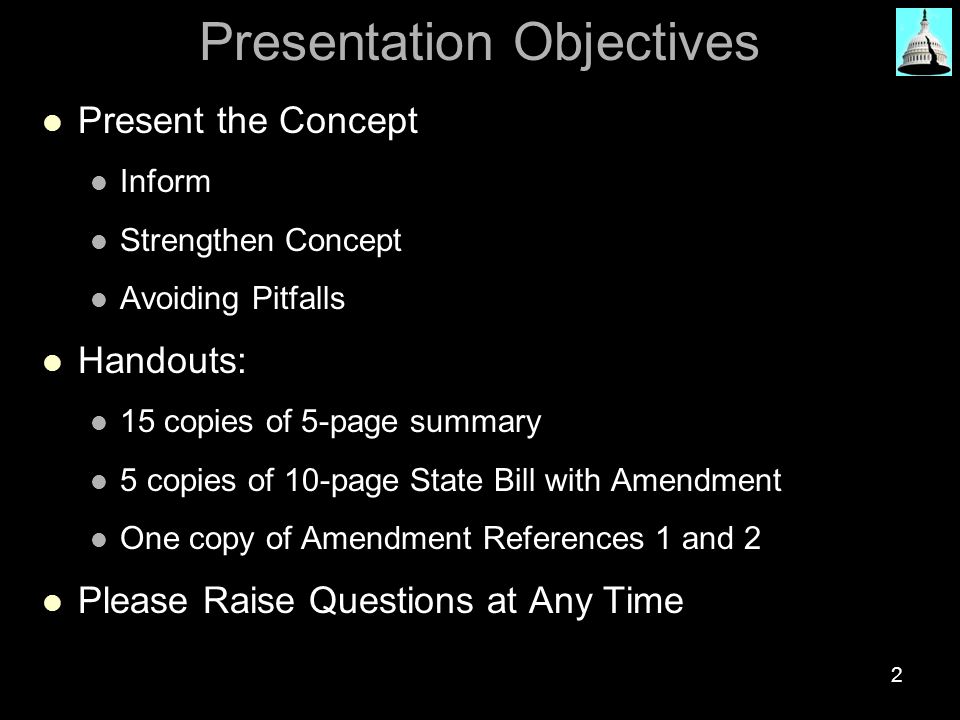 Presentation Objectives

- Present the Concept
  - Inform
  - Strengthen Concept
  - Avoiding Pitfalls
- Handouts:
  - 15 copies of 5-page summary
  - 5 copies of 10-page State Bill with Amendment
  - One copy of Amendment References 1 and 2
- Please Raise Questions at Any Time

2